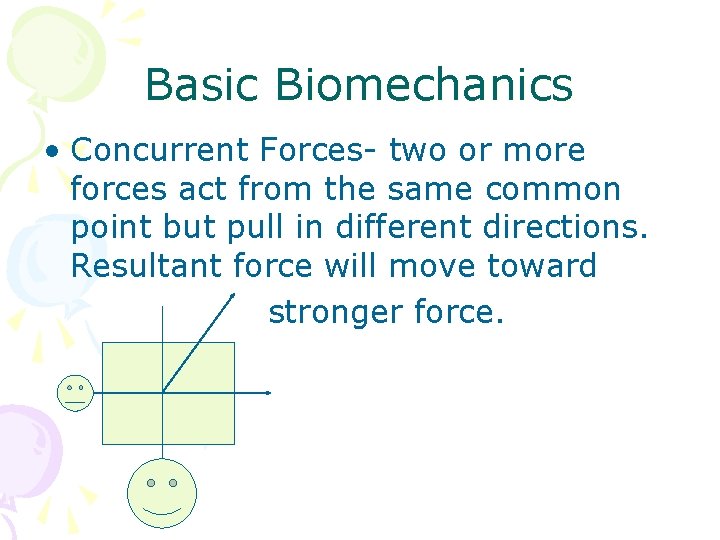 Basic Biomechanics

• Concurrent Forces- two or more forces act from the same common point but pull in different directions. Resultant force will move toward stronger force.